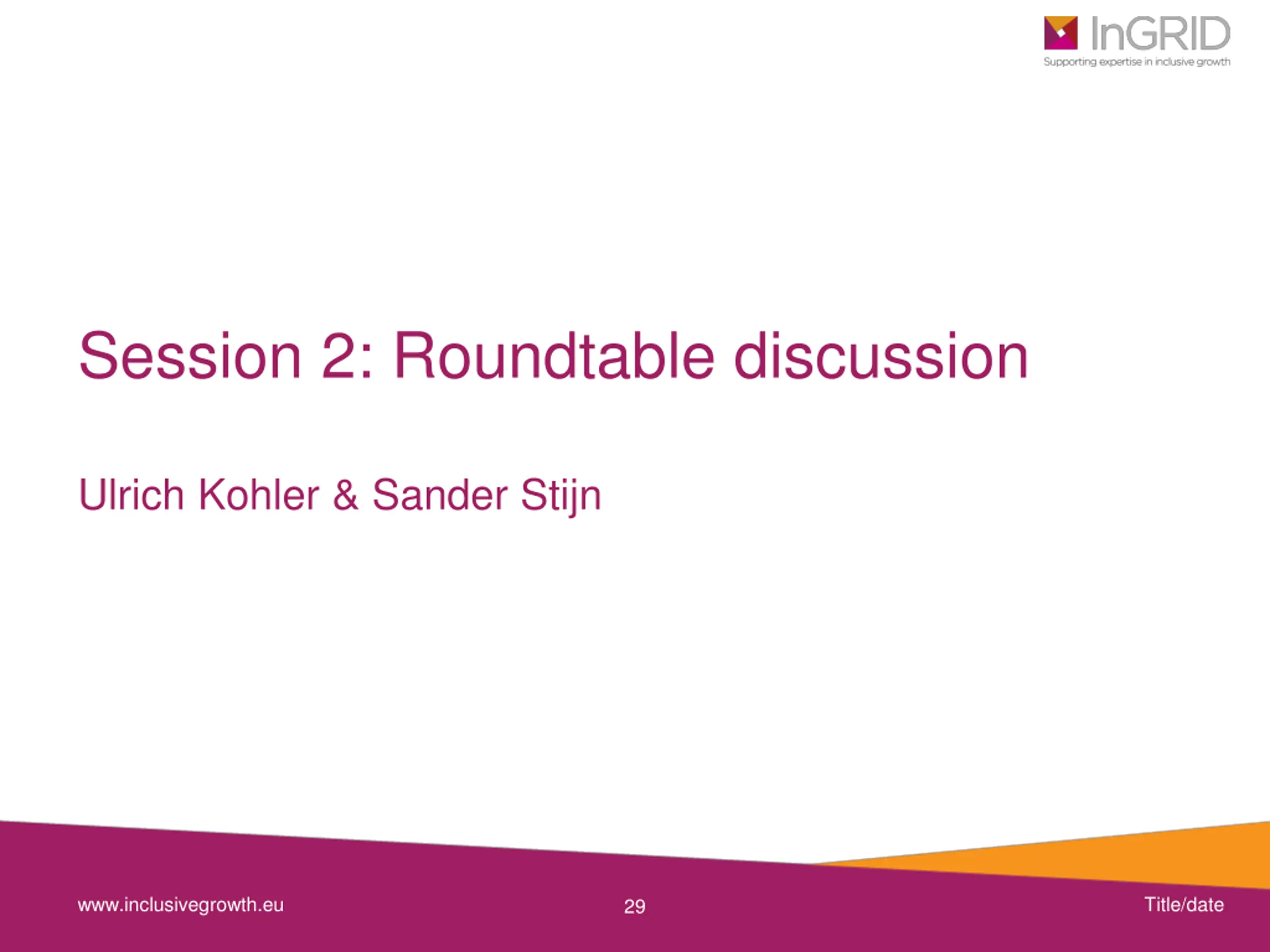 InGRID
Supporting expertise in inclusive growth

Session 2: Roundtable discussion

Ulrich Kohler & Sander Stijn

www.inclusivegrowth.eu 29 Title/date